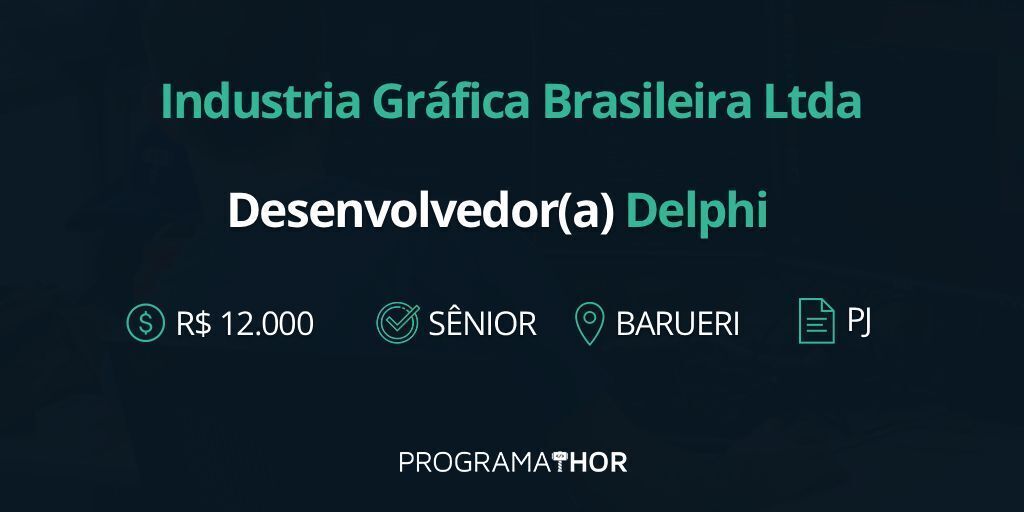 Industria Gráfica Brasileira Ltda

Desenvolvedor(a) Delphi

R$ 12.000 SÊNIOR BARUERI PJ

PROGRAMATHOR